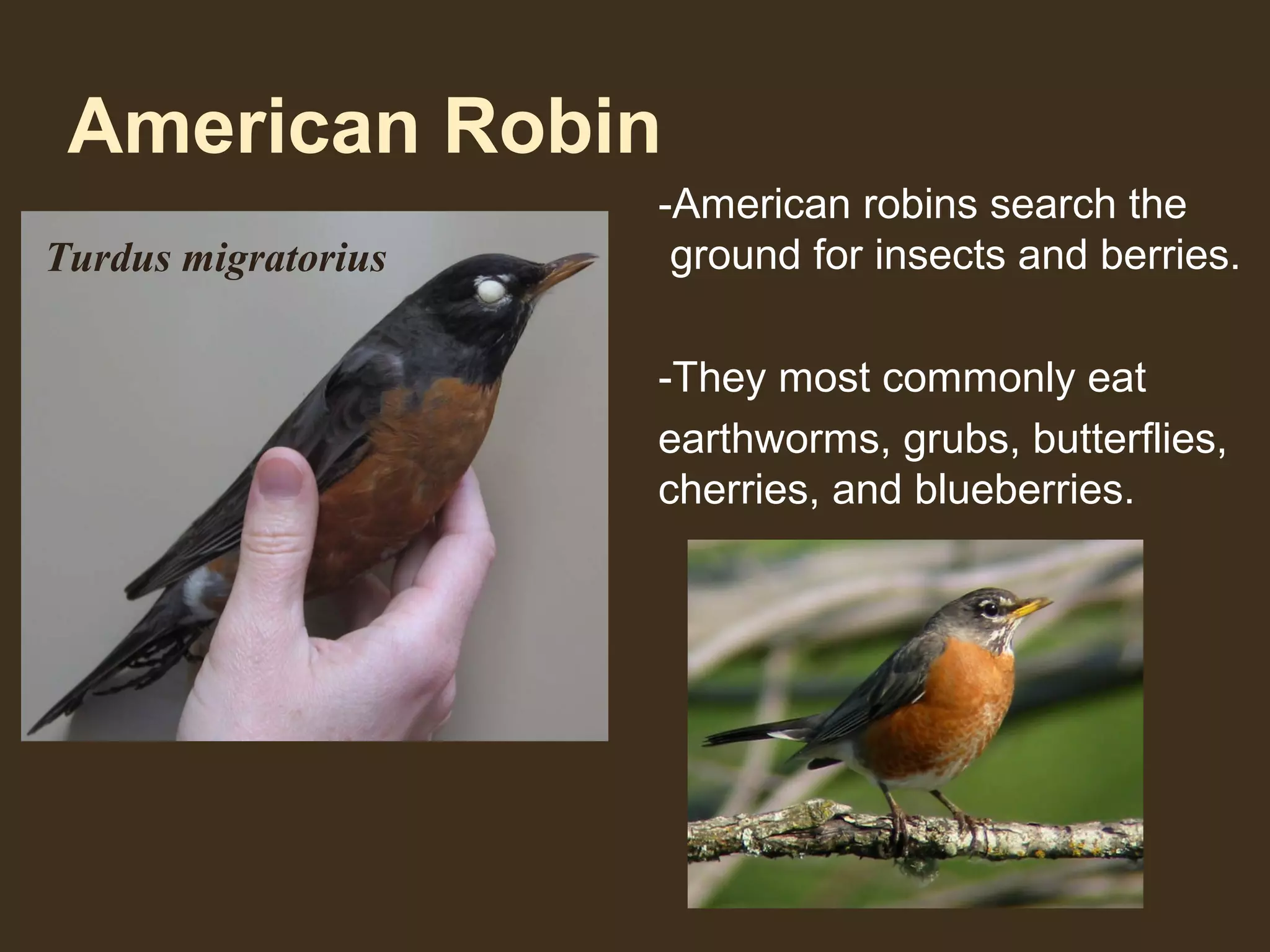 American Robin

Turdus migratorius

-American robins search the ground for insects and berries.

-They most commonly eat earthworms, grubs, butterflies, cherries, and blueberries.